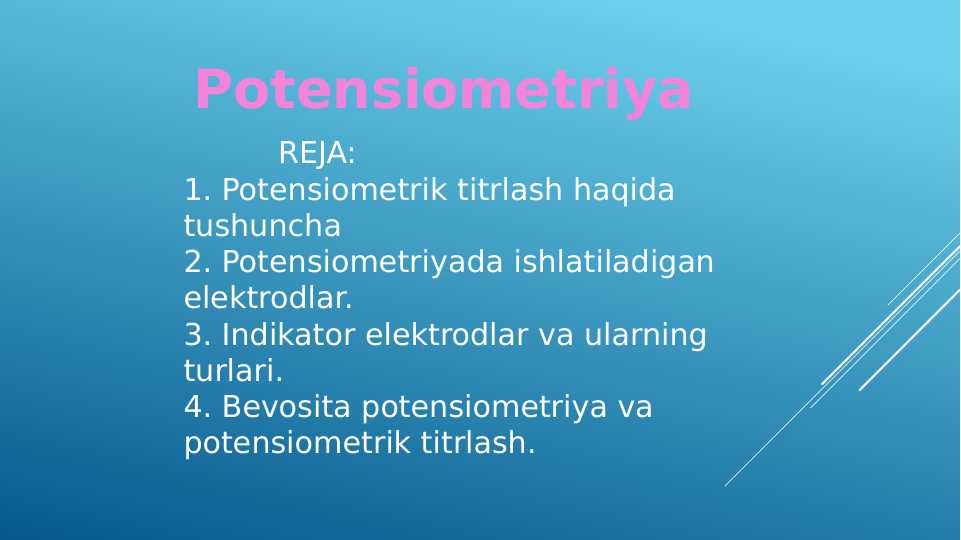 Potensiometriya

REJA:

1. Potensiometrik titrlash haqida tushuncha
2. Potensiometriyada ishlatiladigan elektrodlar.
3. Indikator elektrodlar va ularning turlari.
4. Bevosita potensiometriya va potensiometrik titrlash.